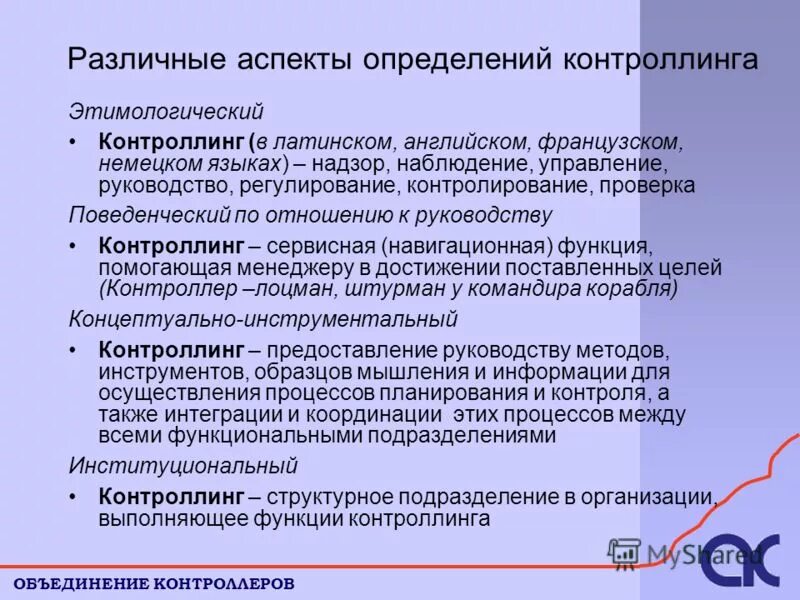 Различные аспекты определений контроллинга

Этимологический

• Контроллинг (в латинском, английском, французском, немецком языках) – надзор, наблюдение, управление, руководство, регулирование, контролирование, проверка

Поведенческий по отношению к руководству

• Контроллинг – сервисная (навигационная) функция, помогающая менеджеру в достижении поставленных целей (Контроллер –лоцман, штурман у командира корабля)

Концептуально-инструментальный

• Контроллинг – предоставление руководству методов, инструментов, образцов мышления и информации для осуществления процессов планирования и контроля, а также интеграции и координации этих процессов между всеми функциональными подразделениями

Институциональный

• Контроллинг – структурное подразделение в организации, выполняющее функции контроллинга

MyShared

ОБЪЕДИНЕНИЕ КОНТРОЛЛЕРОВ